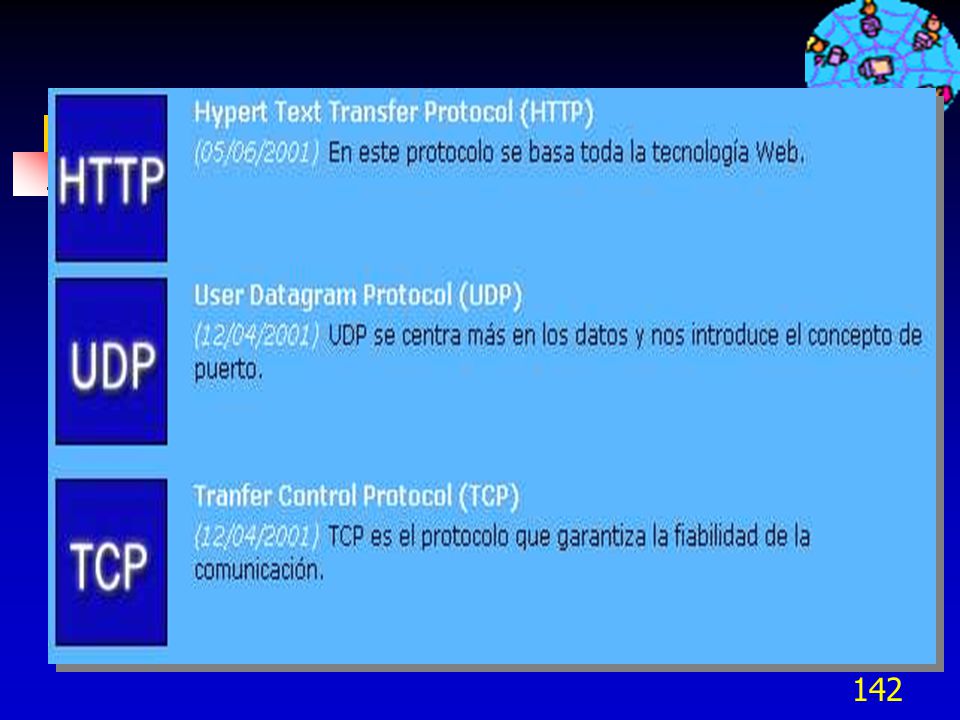 HTTP

Hypert Text Transfer Protocol (HTTP)

(05/06/2001) En este protocolo se basa toda la tecnología Web.

UDP

User Datagram Protocol (UDP)

(12/04/2001) UDP se centra más en los datos y nos introduce el concepto de puerto.

TCP

Tranfer Control Protocol (TCP)

(12/04/2001) TCP es el protocolo que garantiza la fiabilidad de la comunicación.

142